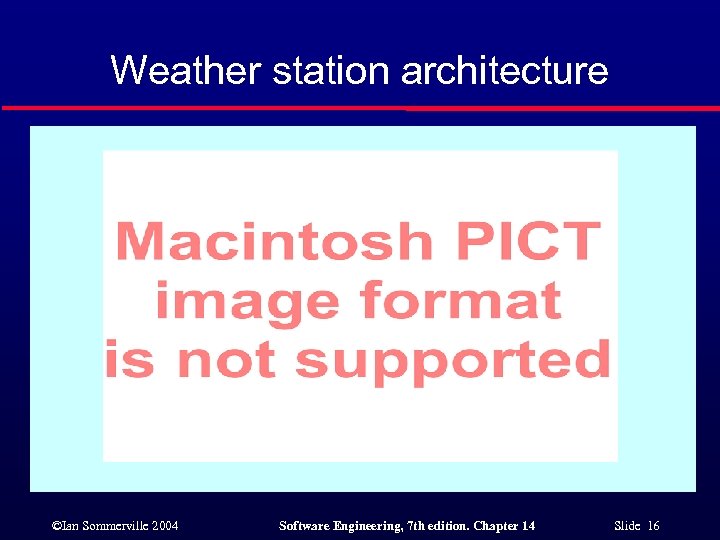 Weather station architecture

Macintosh PICT image format is not supported

©Ian Sommerville 2004

Software Engineering, 7th edition. Chapter 14

Slide 16